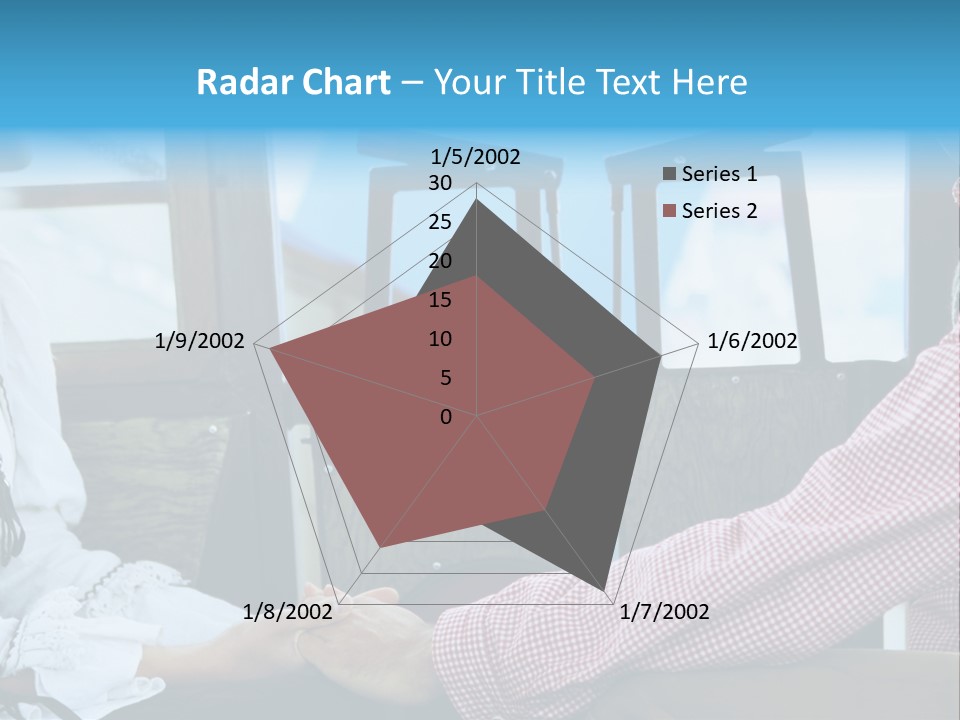 Radar Chart – Your Title Text Here

1/5/2002

30
25
20
15
10
5
0

1/6/2002

1/7/2002

1/8/2002

1/9/2002

Series 1
Series 2